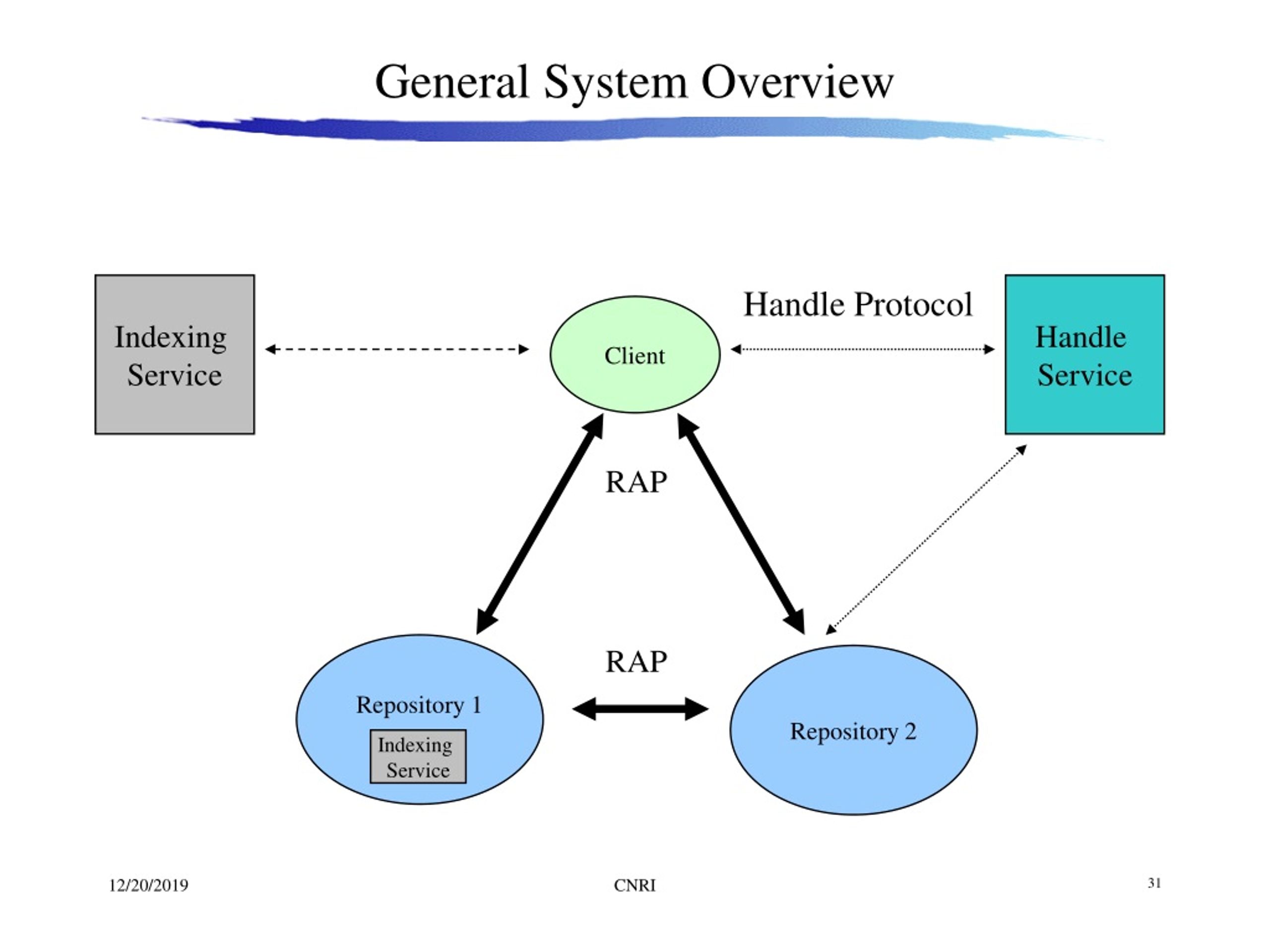 General System Overview

Indexing Service

Client

Handle Protocol

Handle Service

RAP

RAP

Repository 1

Indexing Service

Repository 2

12/20/2019

CNRI

31